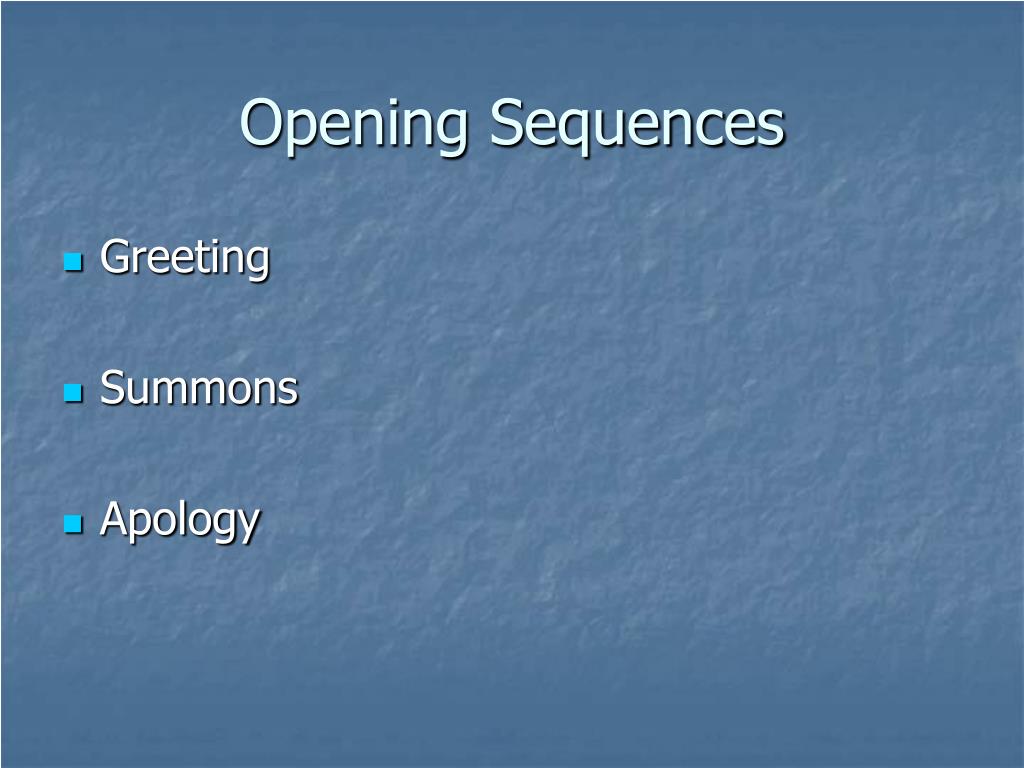 Opening Sequences

- Greeting

- Summons

- Apology